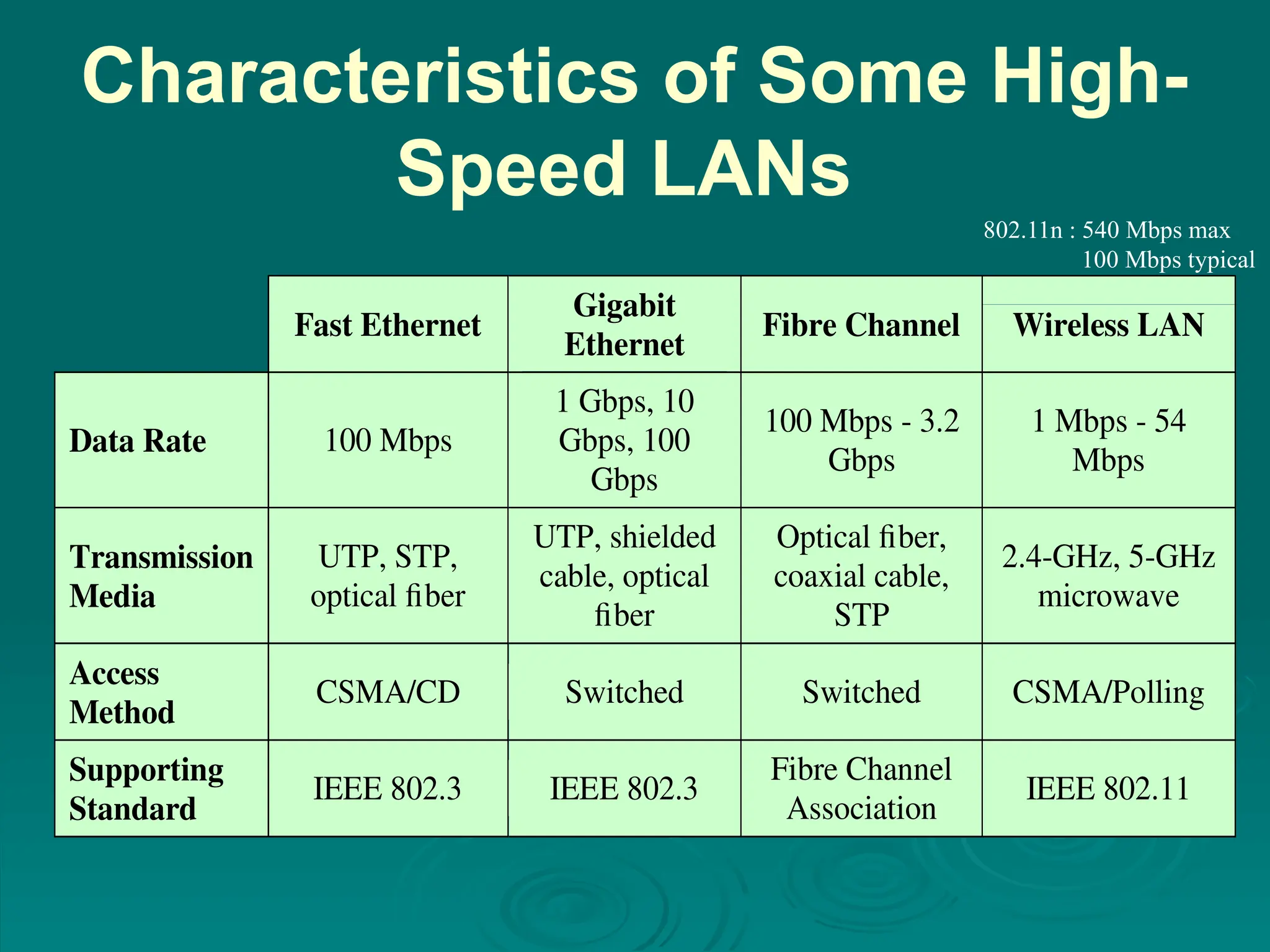 Characteristics of Some High-Speed LANs

802.11n : 540 Mbps max
100 Mbps typical

| | Fast Ethernet | Gigabit Ethernet | Fibre Channel | Wireless LAN |
|---|---|---|---|---|
| Data Rate | 100 Mbps | 1 Gbps, 10 Gbps, 100 Gbps | 100 Mbps - 3.2 Gbps | 1 Mbps - 54 Mbps |
| Transmission Media | UTP, STP, optical fiber | UTP, shielded cable, optical fiber | Optical fiber, coaxial cable, STP | 2.4-GHz, 5-GHz microwave |
| Access Method | CSMA/CD | Switched | Switched | CSMA/Polling |
| Supporting Standard | IEEE 802.3 | IEEE 802.3 | Fibre Channel Association | IEEE 802.11 |